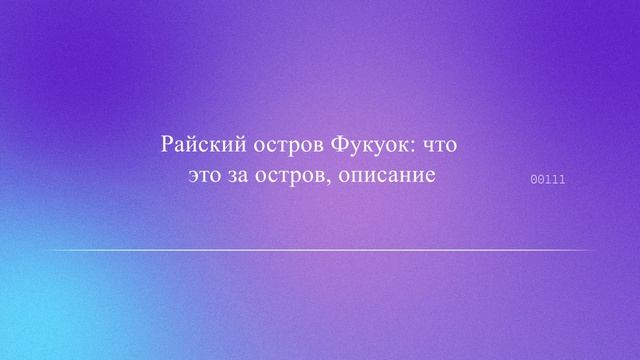 Райский остров Фукуок: что это за остров, описание

00111